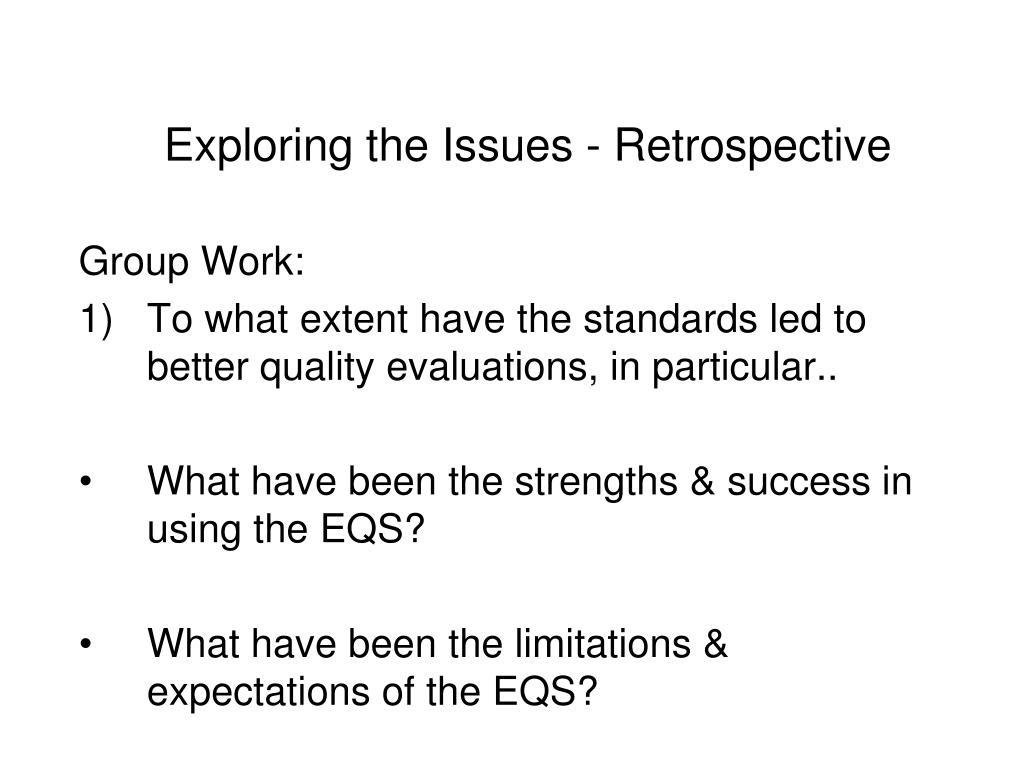 Exploring the Issues - Retrospective

Group Work:

1) To what extent have the standards led to better quality evaluations, in particular..

• What have been the strengths & success in using the EQS?

• What have been the limitations & expectations of the EQS?